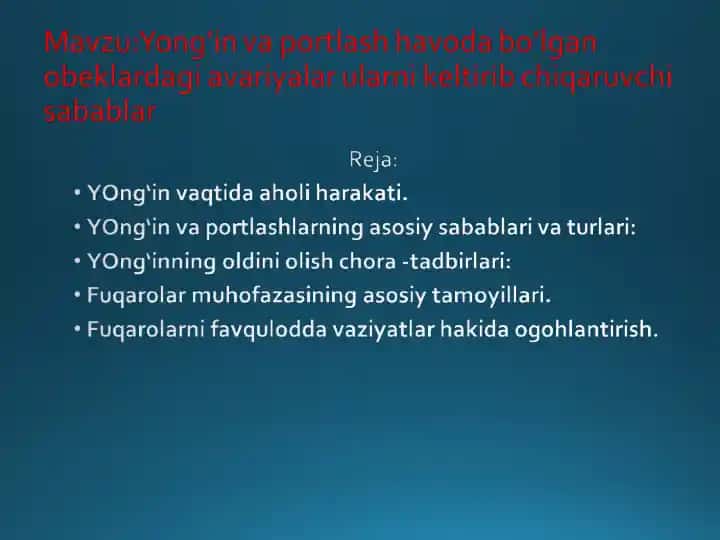 Mavzu:Yong'in va portlash havoda bo'lgan obeklardagi avariyalar ularni keltirib chiqaruvchi sabablar

Reja:

• YOng'in vaqtida aholi harakati.
• YOng'in va portlashlarning asosiy sabablari va turlari:
• YOng'inning oldini olish chora -tadbirlari:
• Fuqarolar muhofazasining asosiy tamoyillari.
• Fuqarolarni favqulodda vaziyatlar hakida ogohlantirish.